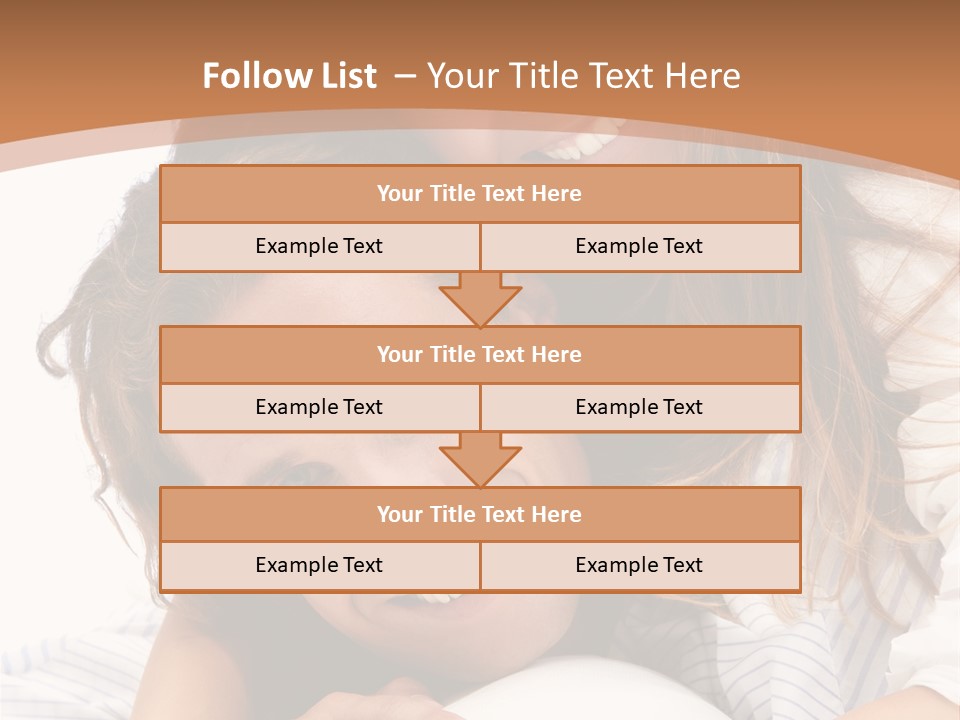 Follow List – Your Title Text Here

Your Title Text Here

Example Text

Example Text

Your Title Text Here

Example Text

Example Text

Your Title Text Here

Example Text

Example Text